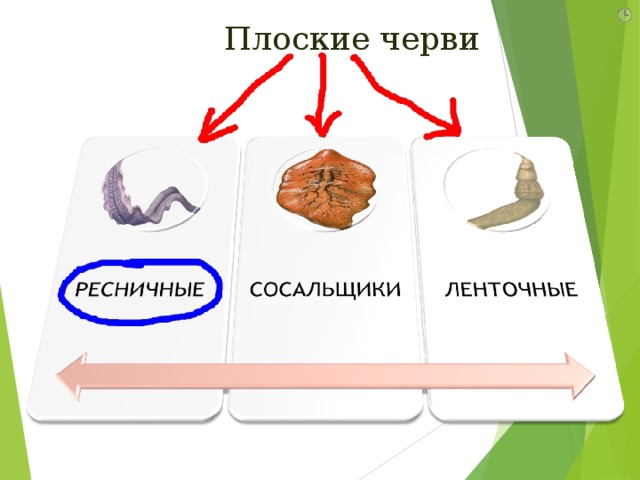 Плоские черви

РЕСНИЧНЫЕ

СОСАЛЬЩИКИ

ЛЕНТОЧНЫЕ